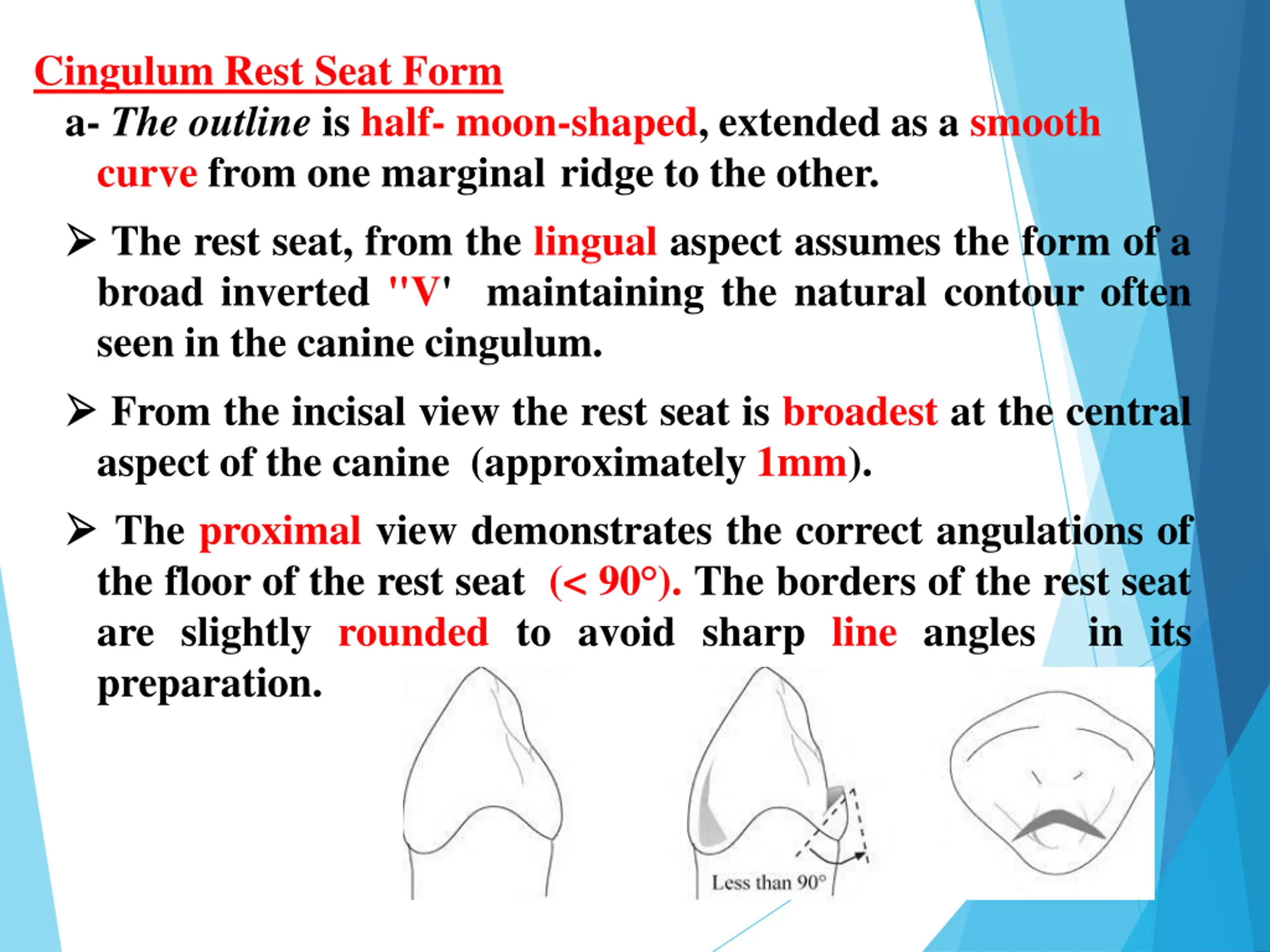 Cingulum Rest Seat Form

a- The outline is half- moon-shaped, extended as a smooth curve from one marginal ridge to the other.

➢ The rest seat, from the lingual aspect assumes the form of a broad inverted "V' maintaining the natural contour often seen in the canine cingulum.

➢ From the incisal view the rest seat is broadest at the central aspect of the canine (approximately 1mm).

➢ The proximal view demonstrates the correct angulations of the floor of the rest seat (< 90°). The borders of the rest seat are slightly rounded to avoid sharp line angles in its preparation.

Less than 90°